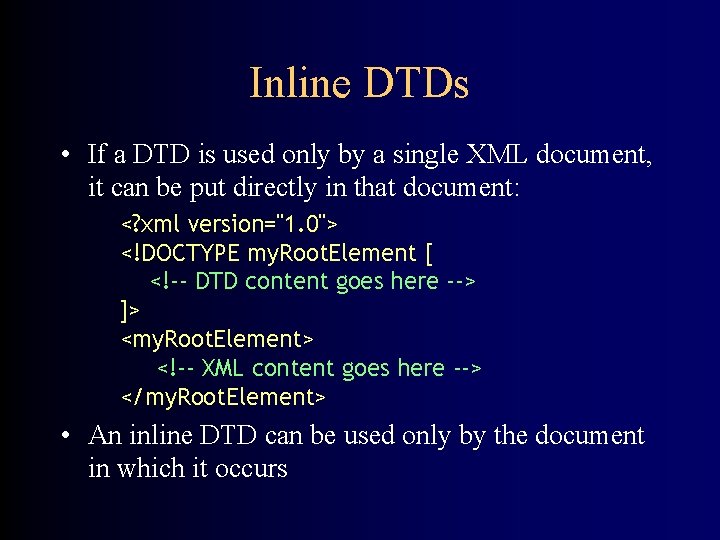 Inline DTDs

• If a DTD is used only by a single XML document, it can be put directly in that document:

<?xml version="1.0">
<!DOCTYPE myRootElement [
<!-- DTD content goes here -->
]>
<myRootElement>
<!-- XML content goes here -->
</myRootElement>

• An inline DTD can be used only by the document in which it occurs